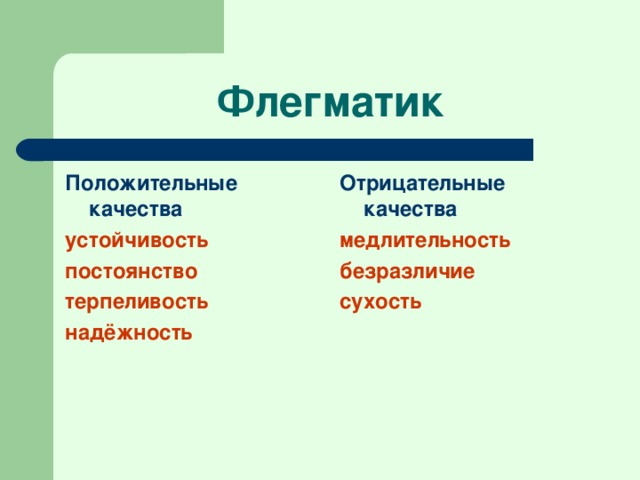 Флегматик

Положительные качества

устойчивость

постоянство

терпеливость

надёжность

Отрицательные качества

медлительность

безразличие

сухость